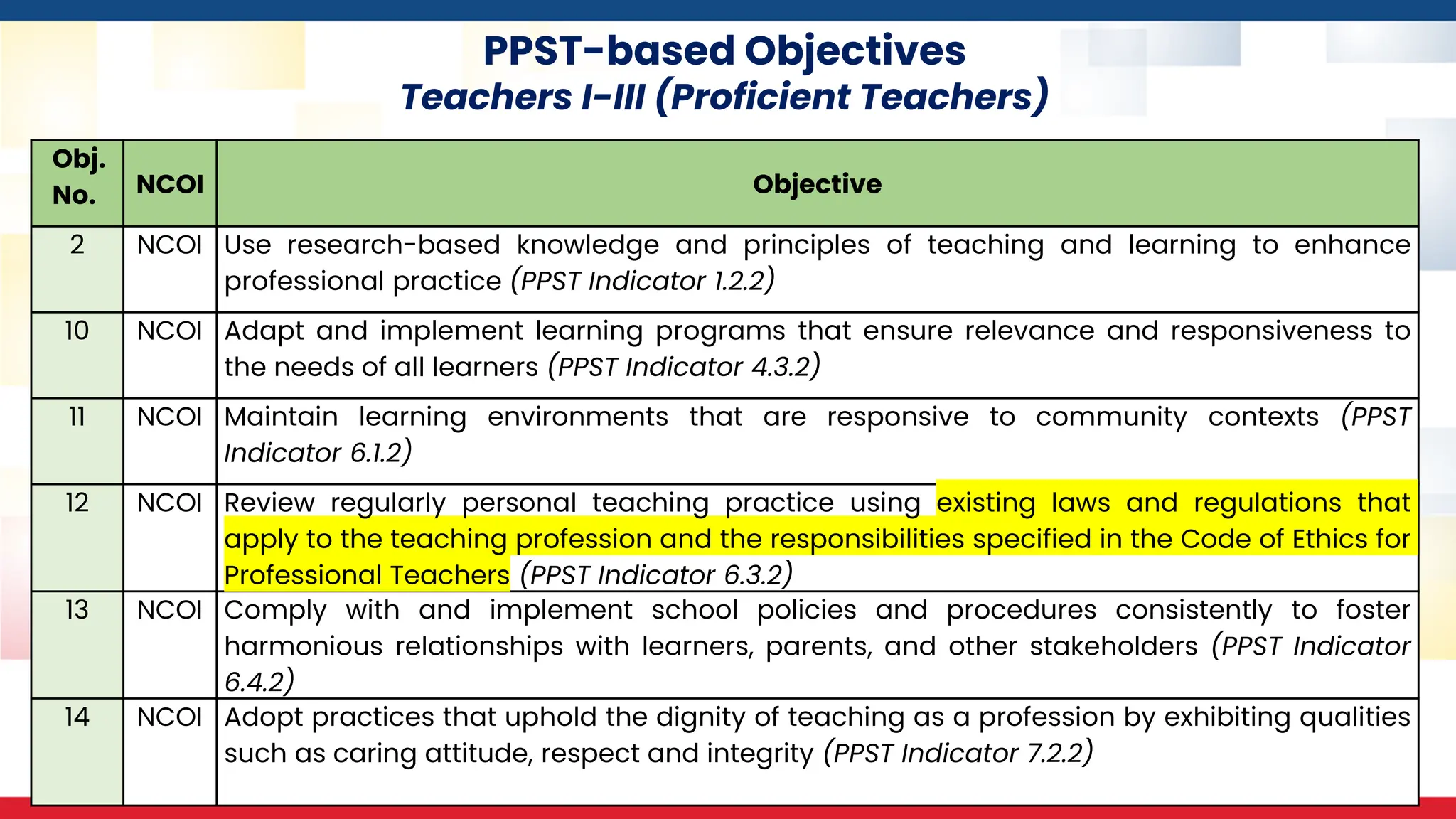 PPST-based Objectives
Teachers I-III (Proficient Teachers)

| Obj. No. | NCOI | Objective |
|---|---|---|
| 2 | NCOI | Use research-based knowledge and principles of teaching and learning to enhance professional practice (PPST Indicator 1.2.2) |
| 10 | NCOI | Adapt and implement learning programs that ensure relevance and responsiveness to the needs of all learners (PPST Indicator 4.3.2) |
| 11 | NCOI | Maintain learning environments that are responsive to community contexts (PPST Indicator 6.1.2) |
| 12 | NCOI | Review regularly personal teaching practice using existing laws and regulations that apply to the teaching profession and the responsibilities specified in the Code of Ethics for Professional Teachers (PPST Indicator 6.3.2) |
| 13 | NCOI | Comply with and implement school policies and procedures consistently to foster harmonious relationships with learners, parents, and other stakeholders (PPST Indicator 6.4.2) |
| 14 | NCOI | Adopt practices that uphold the dignity of teaching as a profession by exhibiting qualities such as caring attitude, respect and integrity (PPST Indicator 7.2.2) |